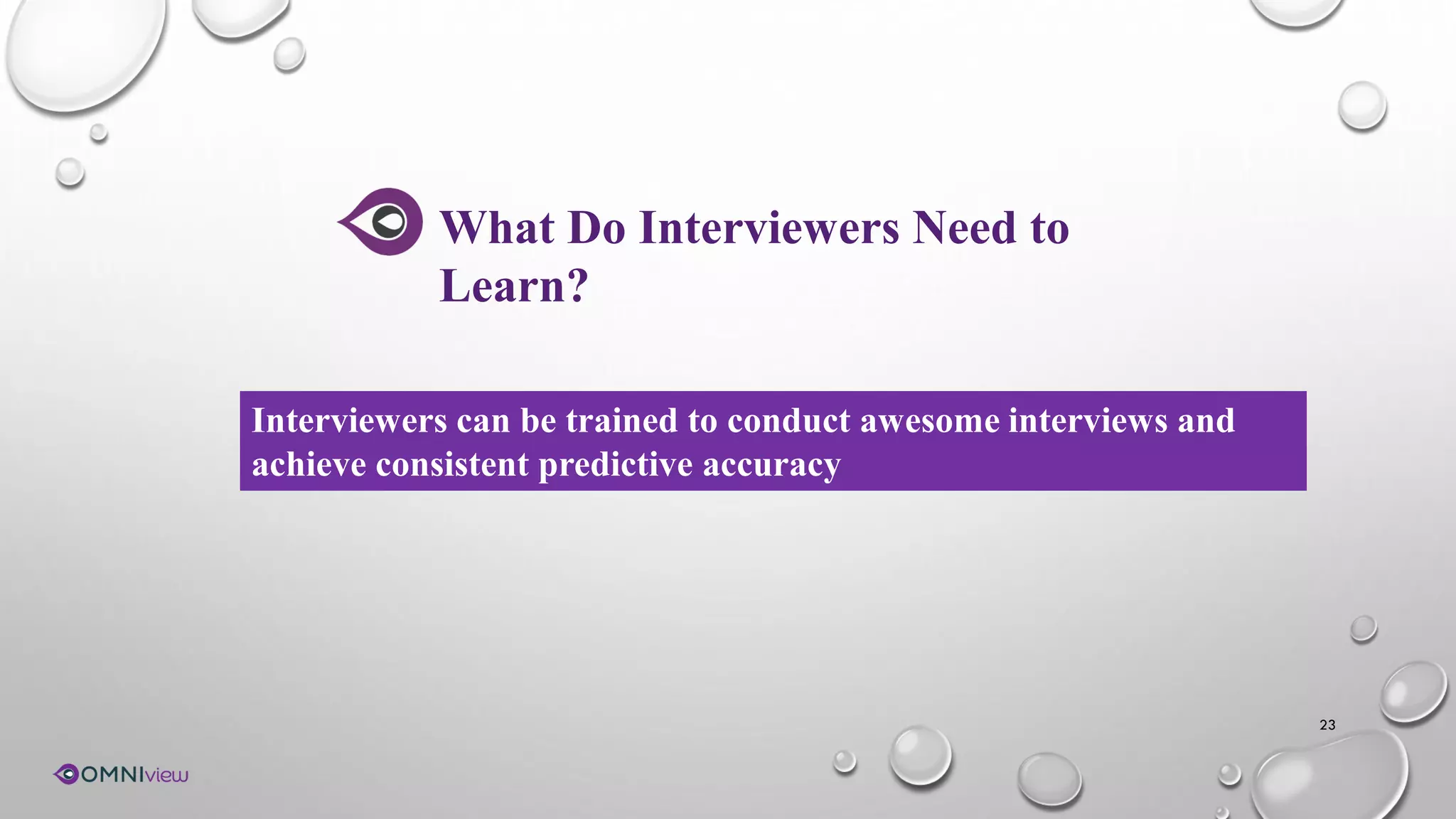 What Do Interviewers Need to Learn?

Interviewers can be trained to conduct awesome interviews and achieve consistent predictive accuracy

23

OMNIview